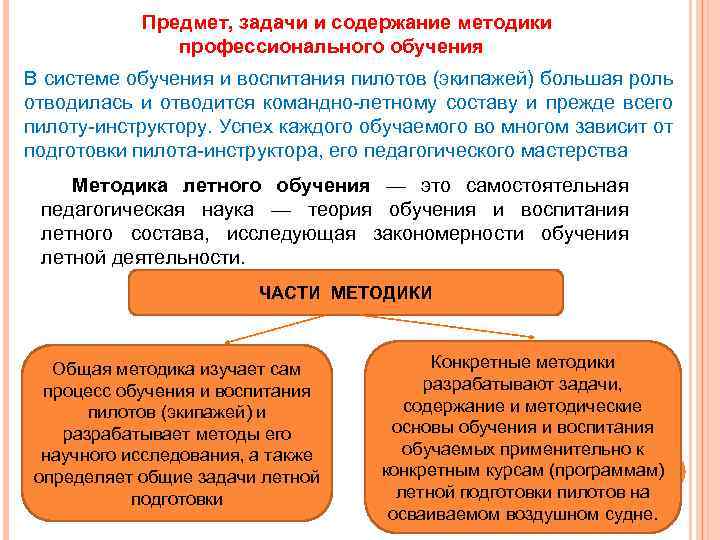 Предмет, задачи и содержание методики профессионального обучения

В системе обучения и воспитания пилотов (экипажей) большая роль отводилась и отводится командно-летному составу и прежде всего пилоту-инструктору. Успех каждого обучаемого во многом зависит от подготовки пилота-инструктора, его педагогического мастерства

Методика летного обучения — это самостоятельная педагогическая наука — теория обучения и воспитания летного состава, исследующая закономерности обучения летной деятельности.

ЧАСТИ МЕТОДИКИ

Общая методика изучает сам процесс обучения и воспитания пилотов (экипажей) и разрабатывает методы его научного исследования, а также определяет общие задачи летной подготовки

Конкретные методики разрабатывают задачи, содержание и методические основы обучения и воспитания обучаемых применительно к конкретным курсам (программам) летной подготовки пилотов на осваиваемом воздушном судне.